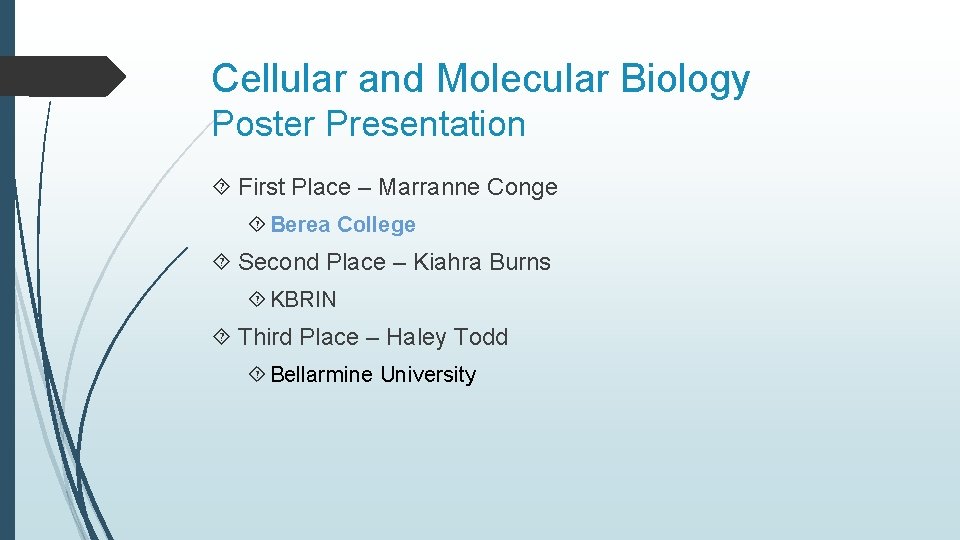 Cellular and Molecular Biology
Poster Presentation

First Place – Marranne Conge

Berea College

Second Place – Kiahra Burns

KBRIN

Third Place – Haley Todd

Bellarmine University